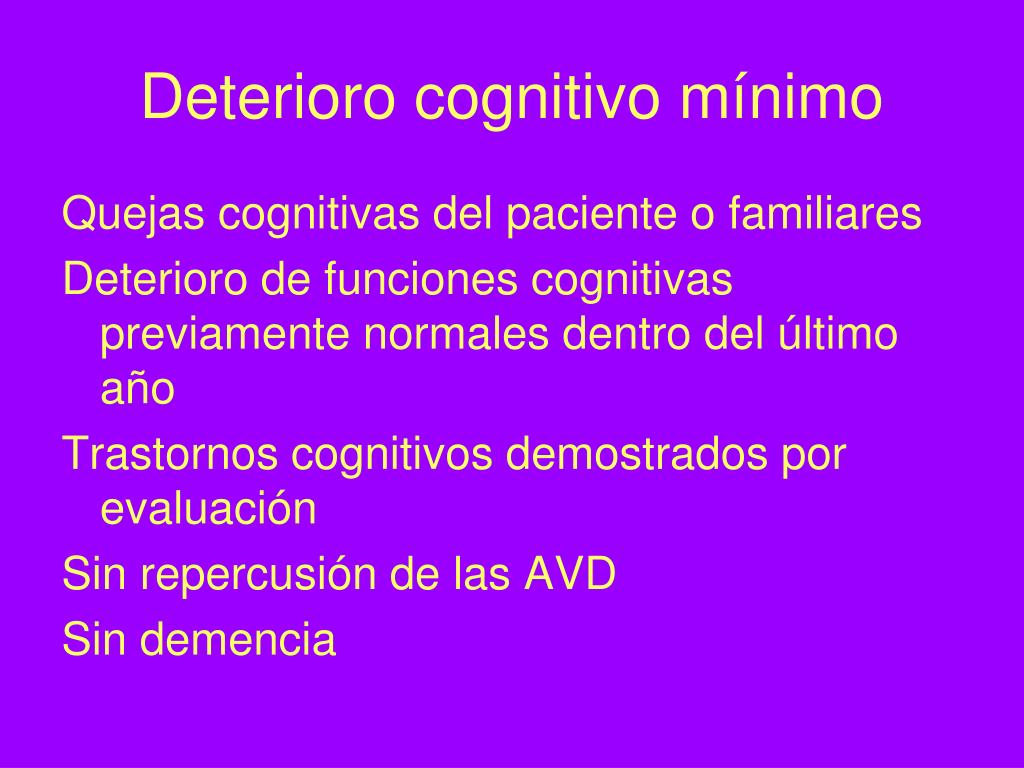 Deterioro cognitivo mínimo

Quejas cognitivas del paciente o familiares

Deterioro de funciones cognitivas previamente normales dentro del último año

Trastornos cognitivos demostrados por evaluación

Sin repercusión de las AVD

Sin demencia